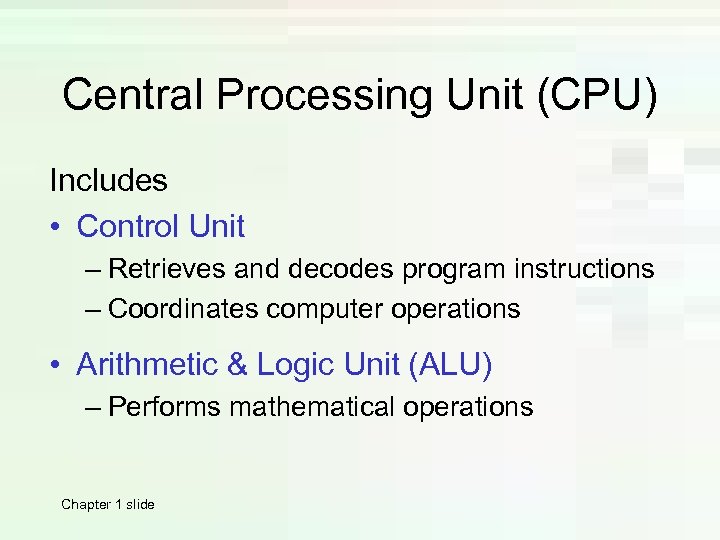 Central Processing Unit (CPU)

Includes

• Control Unit
– Retrieves and decodes program instructions
– Coordinates computer operations

• Arithmetic & Logic Unit (ALU)
– Performs mathematical operations

Chapter 1 slide